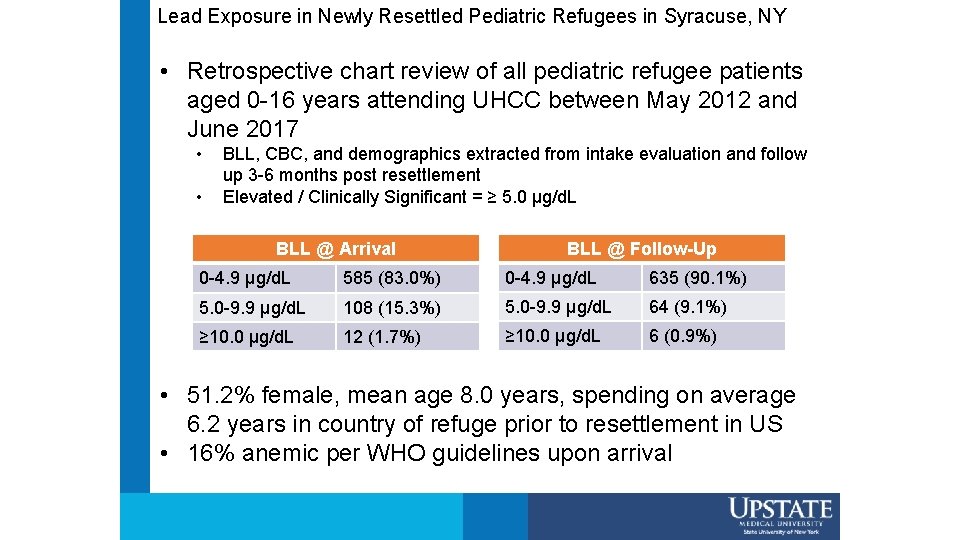 Lead Exposure in Newly Resettled Pediatric Refugees in Syracuse, NY

• Retrospective chart review of all pediatric refugee patients aged 0-16 years attending UHCC between May 2012 and June 2017
  • BLL, CBC, and demographics extracted from intake evaluation and follow up 3-6 months post resettlement
  • Elevated / Clinically Significant = ≥ 5.0 µg/dL

| BLL @ Arrival | |
|---|---|
| 0-4.9 µg/dL | 585 (83.0%) |
| 5.0-9.9 µg/dL | 108 (15.3%) |
| ≥10.0 µg/dL | 12 (1.7%) |

| BLL @ Follow-Up | |
|---|---|
| 0-4.9 µg/dL | 635 (90.1%) |
| 5.0-9.9 µg/dL | 64 (9.1%) |
| ≥10.0 µg/dL | 6 (0.9%) |

• 51.2% female, mean age 8.0 years, spending on average 6.2 years in country of refuge prior to resettlement in US
• 16% anemic per WHO guidelines upon arrival

UPSTATE
MEDICAL UNIVERSITY
State University of New York